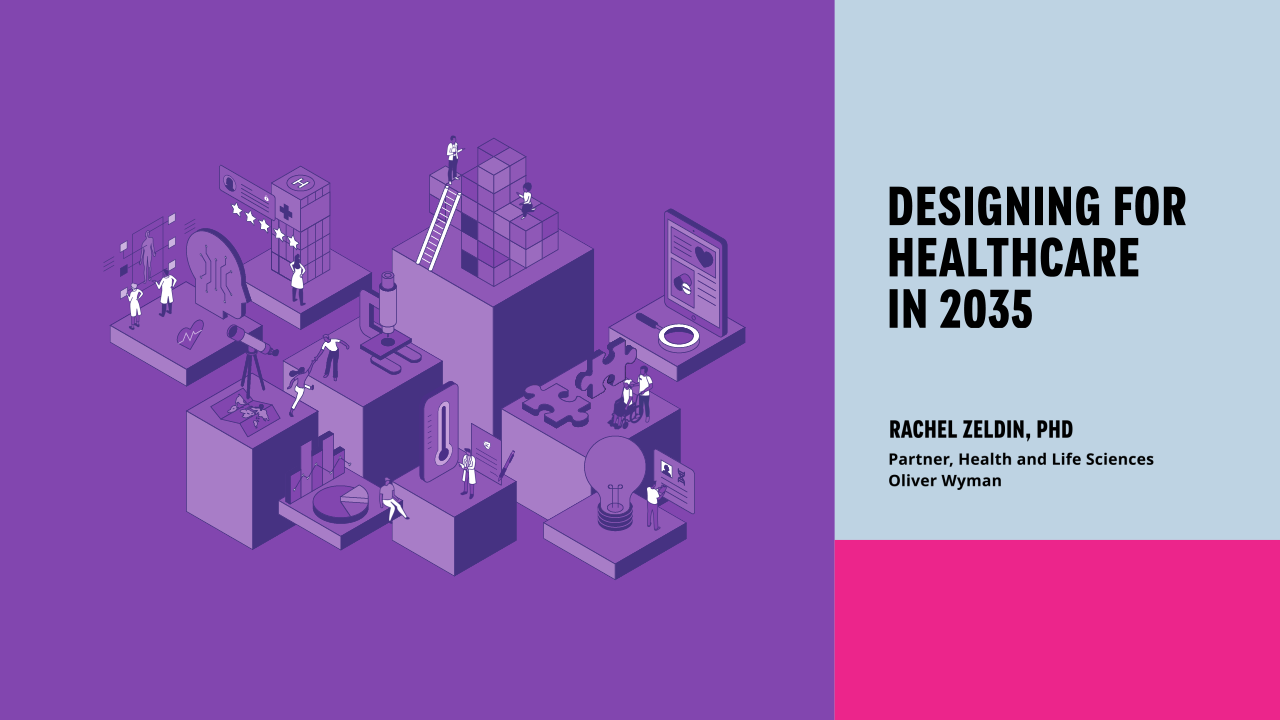 DESIGNING FOR HEALTHCARE IN 2035

RACHEL ZELDIN, PHD

Partner, Health and Life Sciences
Oliver Wyman